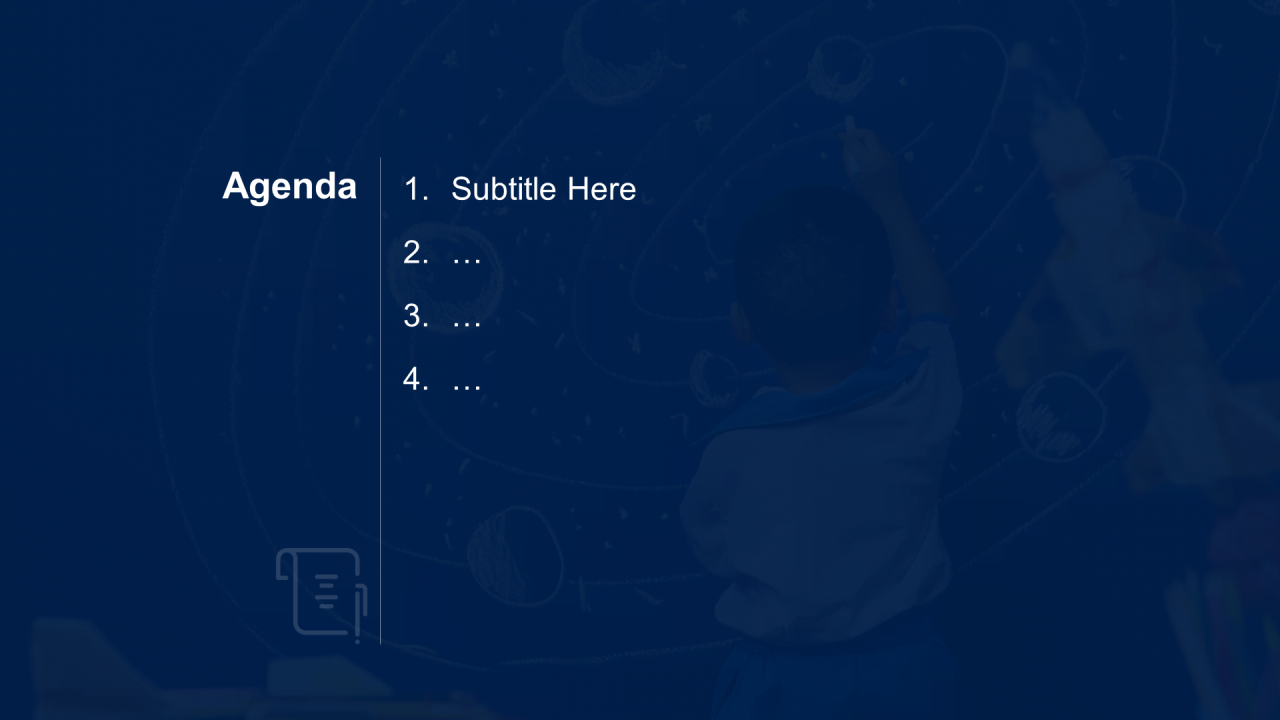 Agenda

1. Subtitle Here
2. …
3. …
4. …